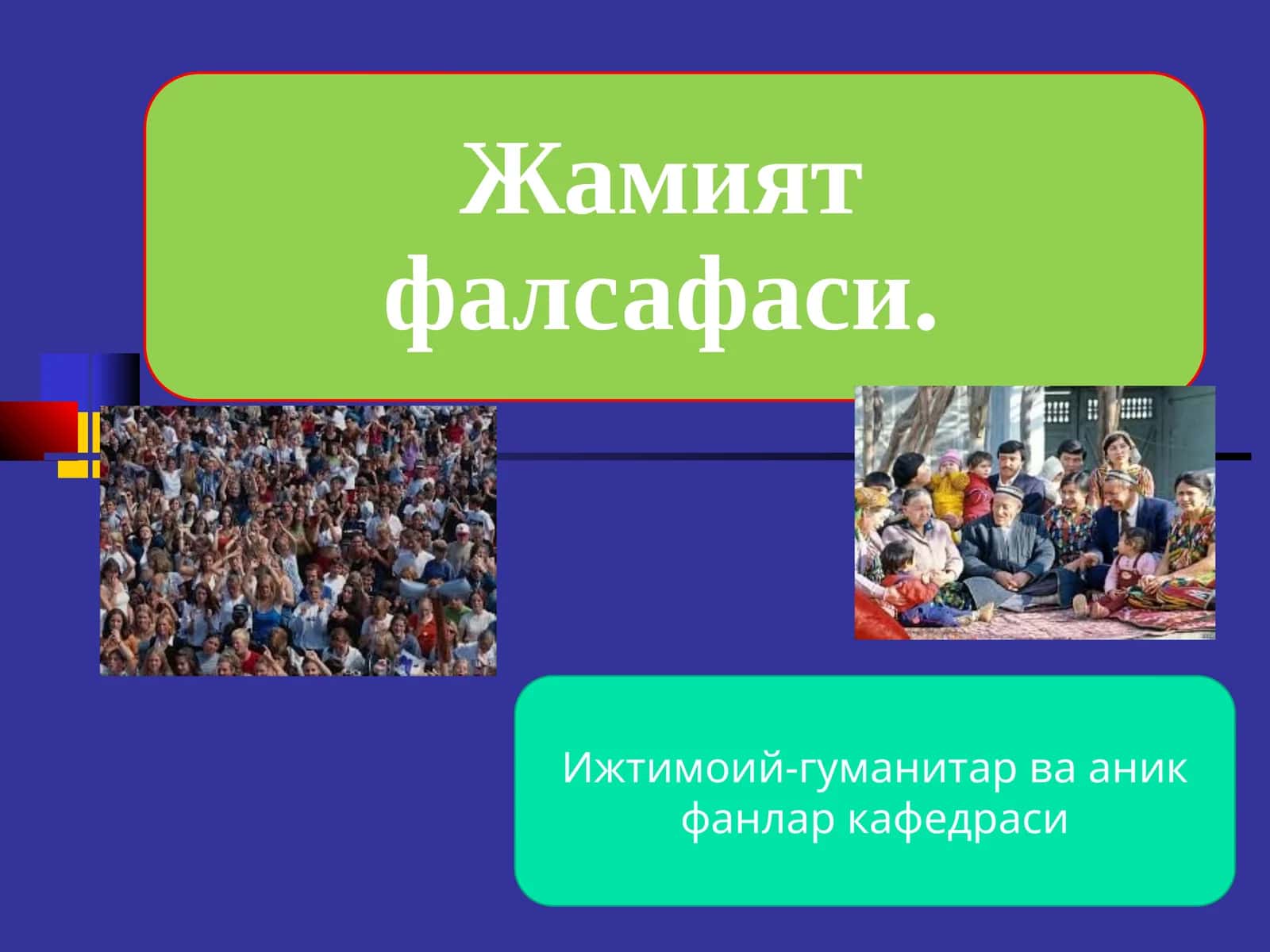 Жамият фалсафаси.

Ижтимоий-гуманитар ва аник фанлар кафедраси